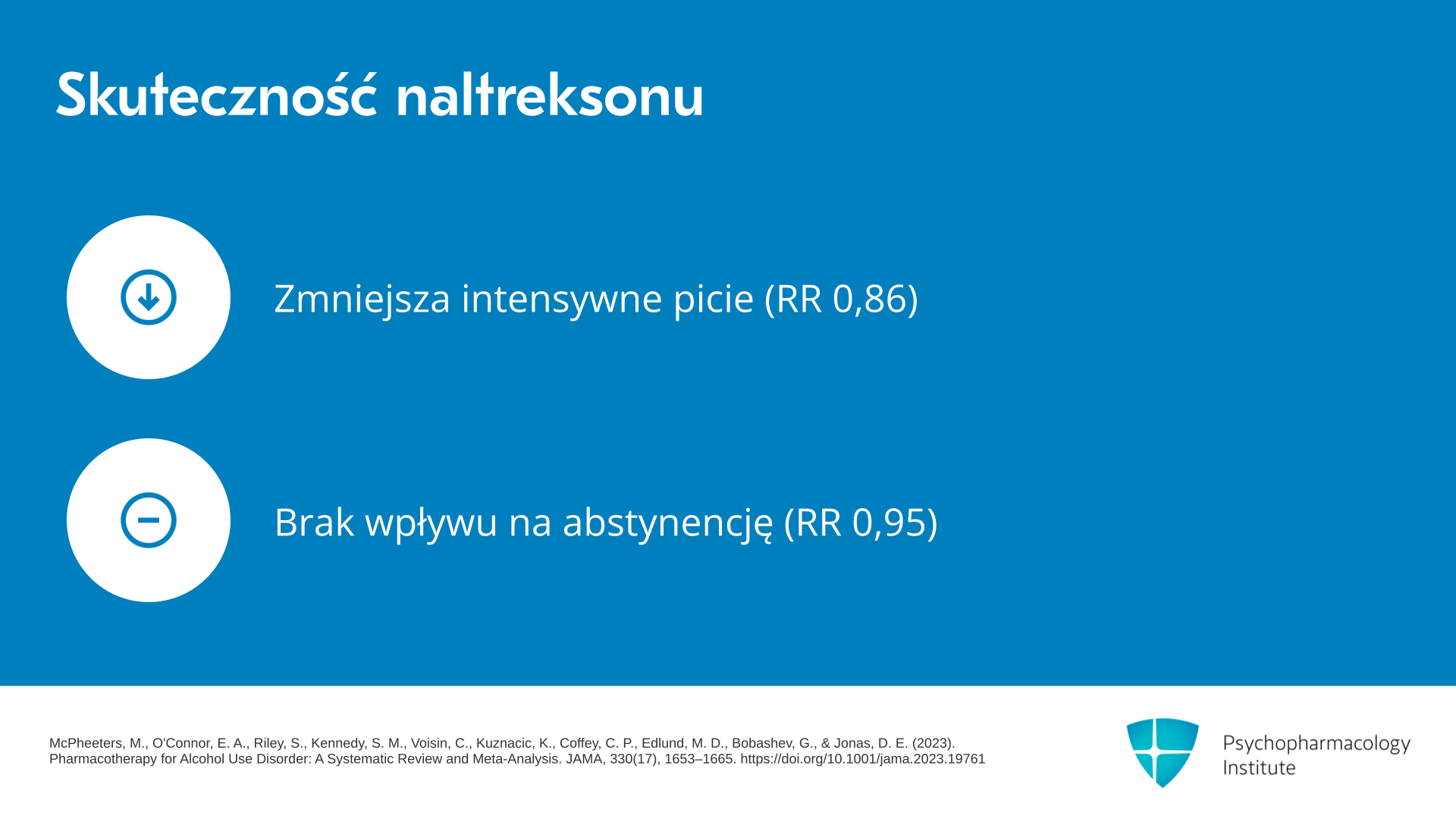 Skuteczność naltreksonu

Zmniejsza intensywne picie (RR 0,86)

Brak wpływu na abstynencję (RR 0,95)

McPheeters, M., O'Connor, E. A., Riley, S., Kennedy, S. M., Voisin, C., Kuznacic, K., Coffey, C. P., Edlund, M. D., Bobashev, G., & Jonas, D. E. (2023). Pharmacotherapy for Alcohol Use Disorder: A Systematic Review and Meta-Analysis. JAMA, 330(17), 1653–1665. https://doi.org/10.1001/jama.2023.19761

Psychopharmacology Institute